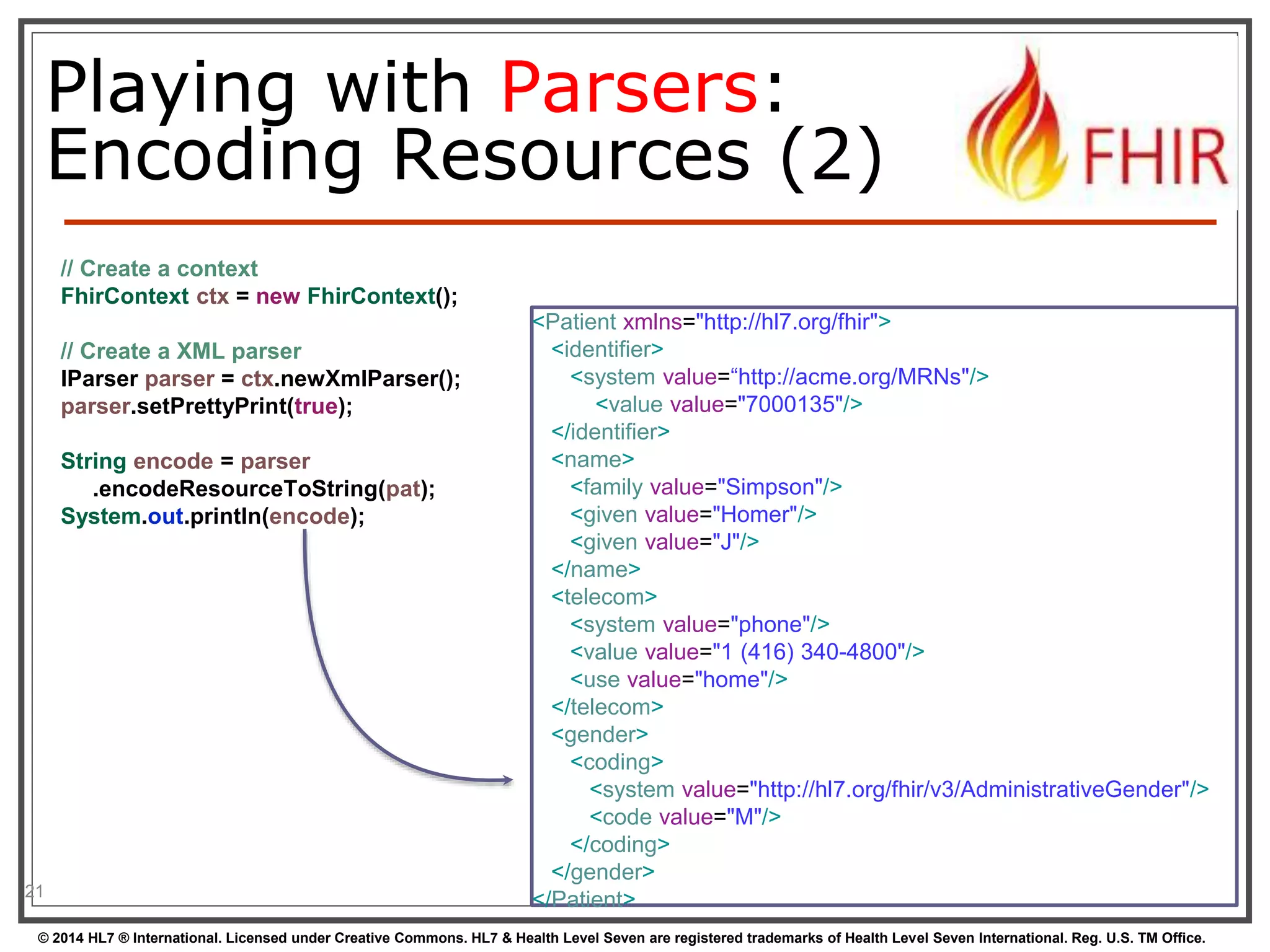 Playing with Parsers: Encoding Resources (2)

FHIR

// Create a context
FhirContext ctx = new FhirContext();

// Create a XML parser
IParser parser = ctx.newXmlParser();
parser.setPrettyPrint(true);

String encode = parser
 .encodeResourceToString(pat);
System.out.println(encode);

<Patient xmlns="http://hl7.org/fhir">
 <identifier>
  <system value=“http://acme.org/MRNs"/>
   <value value="7000135"/>
 </identifier>
 <name>
  <family value="Simpson"/>
  <given value="Homer"/>
  <given value="J"/>
 </name>
 <telecom>
  <system value="phone"/>
  <value value="1 (416) 340-4800"/>
  <use value="home"/>
 </telecom>
 <gender>
  <coding>
   <system value="http://hl7.org/fhir/v3/AdministrativeGender"/>
   <code value="M"/>
  </coding>
 </gender>
</Patient>

21

© 2014 HL7 ® International. Licensed under Creative Commons. HL7 & Health Level Seven are registered trademarks of Health Level Seven International. Reg. U.S. TM Office.